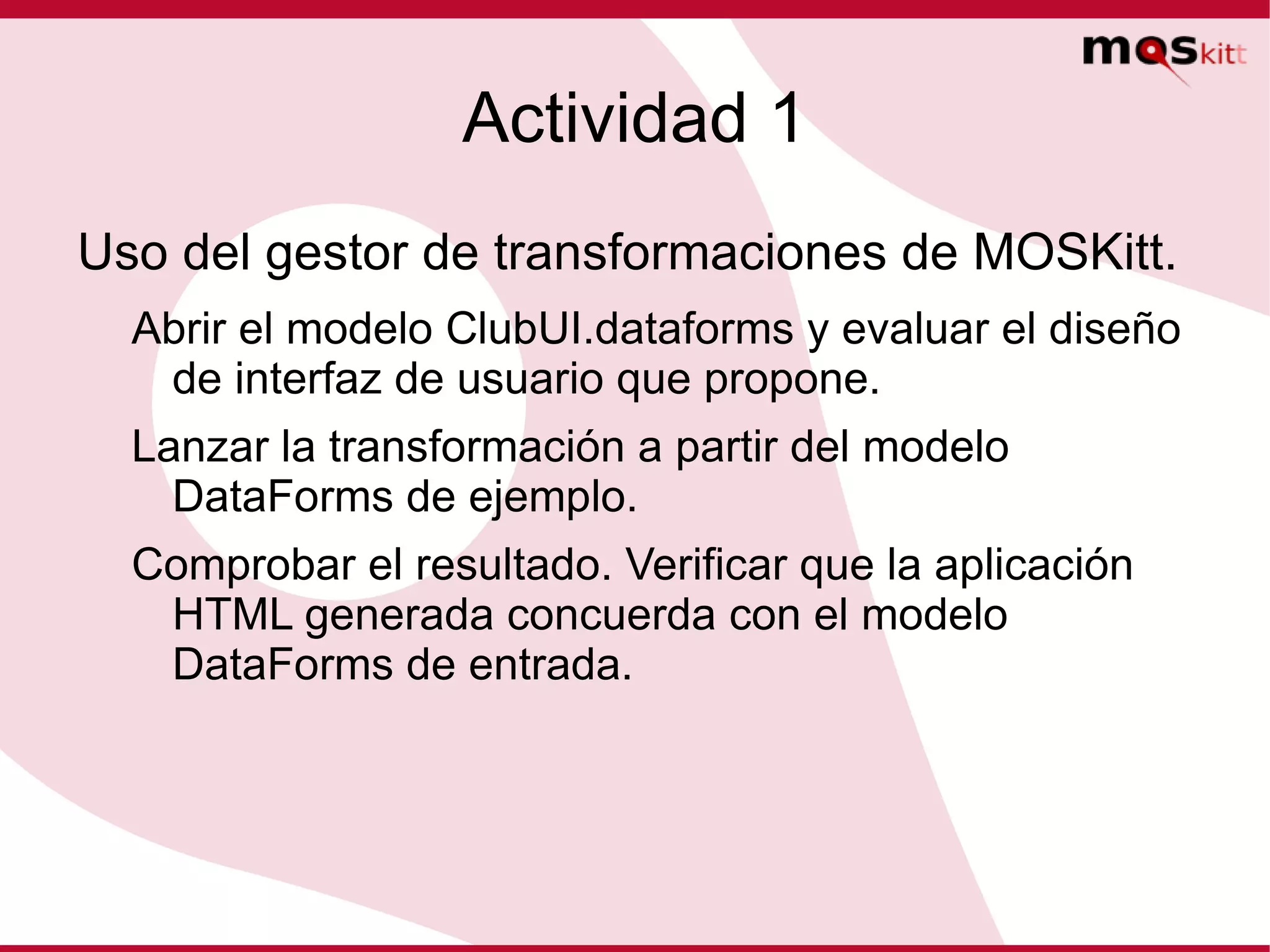 mosKitt

Actividad 1

Uso del gestor de transformaciones de MOSKitt.

Abrir el modelo ClubUI.dataforms y evaluar el diseño de interfaz de usuario que propone.

Lanzar la transformación a partir del modelo DataForms de ejemplo.

Comprobar el resultado. Verificar que la aplicación HTML generada concuerda con el modelo DataForms de entrada.